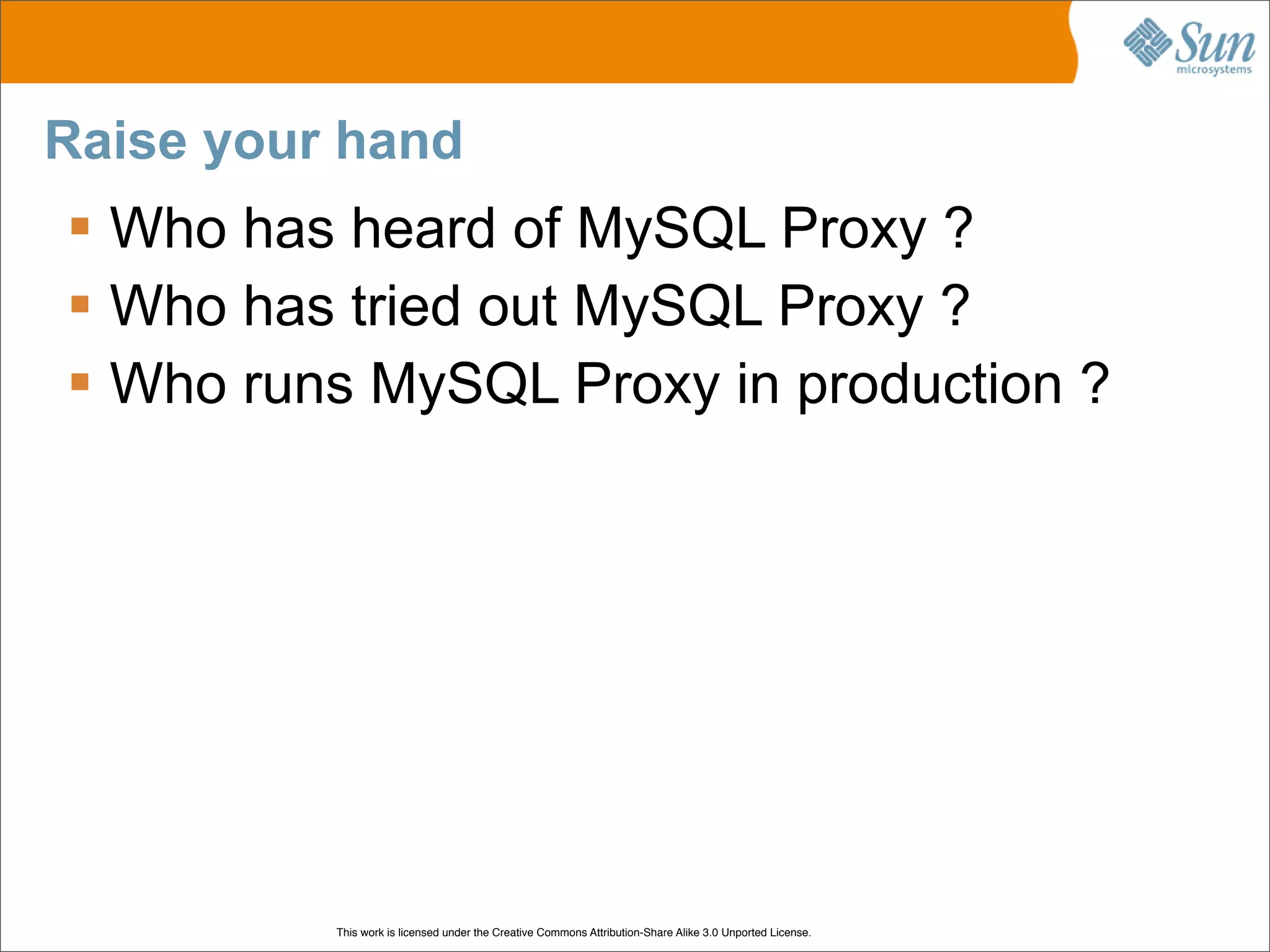 Sun microsystems

Raise your hand

- Who has heard of MySQL Proxy ?
- Who has tried out MySQL Proxy ?
- Who runs MySQL Proxy in production ?

This work is licensed under the Creative Commons Attribution-Share Alike 3.0 Unported License.